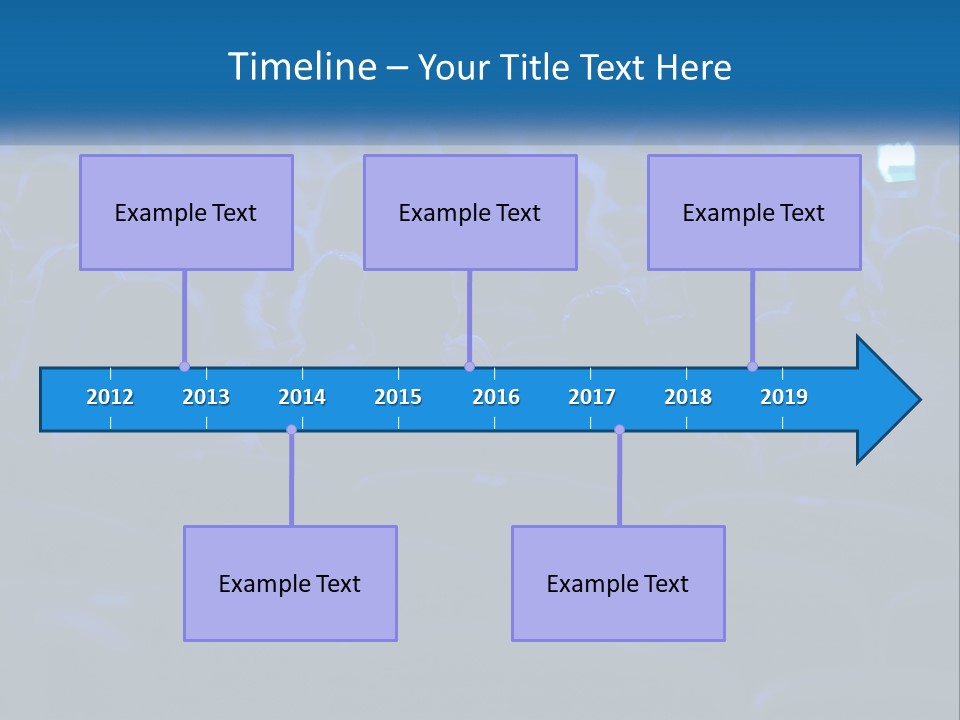 Timeline – Your Title Text Here

Example Text

Example Text

Example Text

2012 2013 2014 2015 2016 2017 2018 2019

Example Text

Example Text